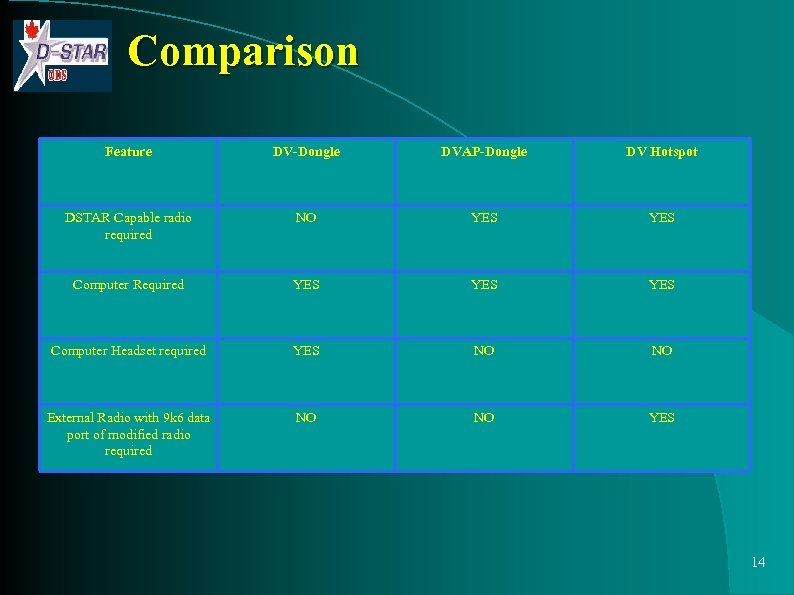 D-STAR
UBS

Comparison

| Feature | DV-Dongle | DVAP-Dongle | DV Hotspot |
|---|---|---|---|
| DSTAR Capable radio required | NO | YES | YES |
| Computer Required | YES | YES | YES |
| Computer Headset required | YES | NO | NO |
| External Radio with 9k6 data port of modified radio required | NO | NO | YES |

14